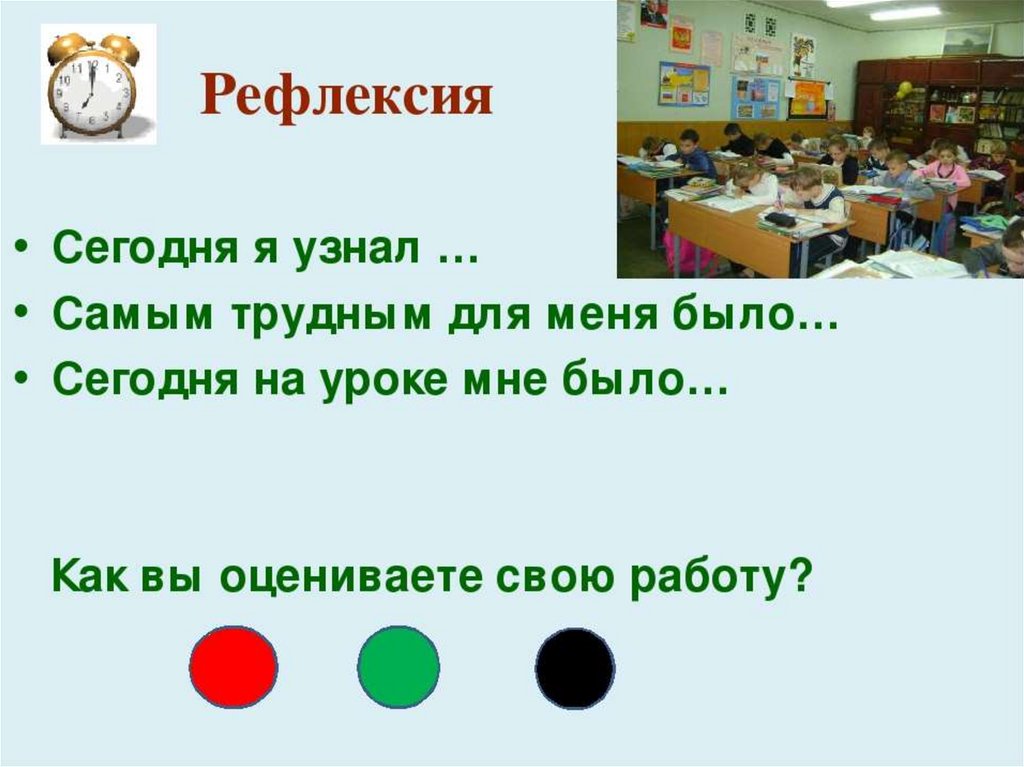 Рефлексия

• Сегодня я узнал …
• Самым трудным для меня было…
• Сегодня на уроке мне было…

Как вы оцениваете свою работу?